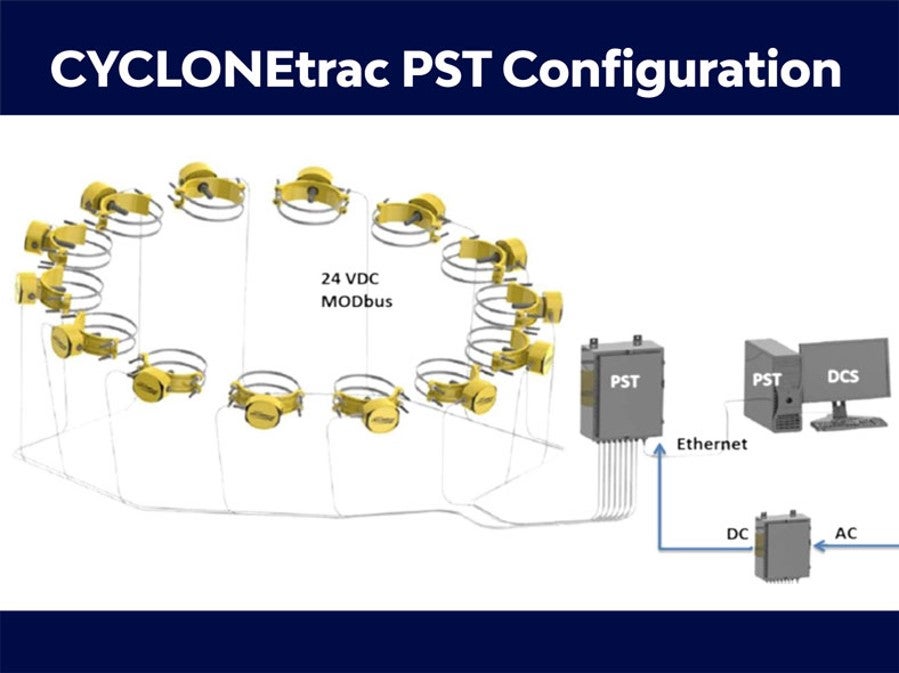 CYCLONEtrac PST Configuration

24 VDC
MODbus

PST

PST

DCS

Ethernet

DC

AC